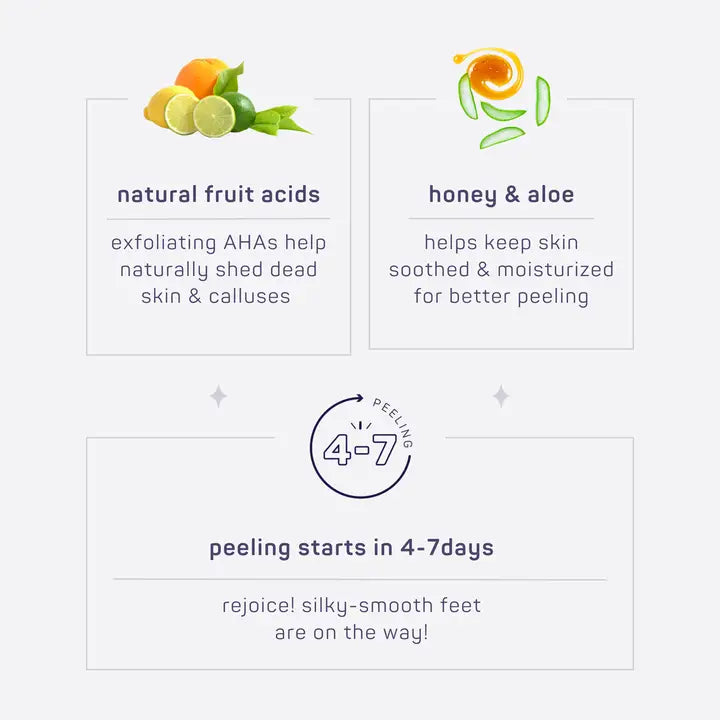 natural fruit acids

exfoliating AHAs help naturally shed dead skin & calluses

honey & aloe

helps keep skin soothed & moisturized for better peeling

PEELING

4-7

peeling starts in 4-7days

rejoice! silky-smooth feet are on the way!